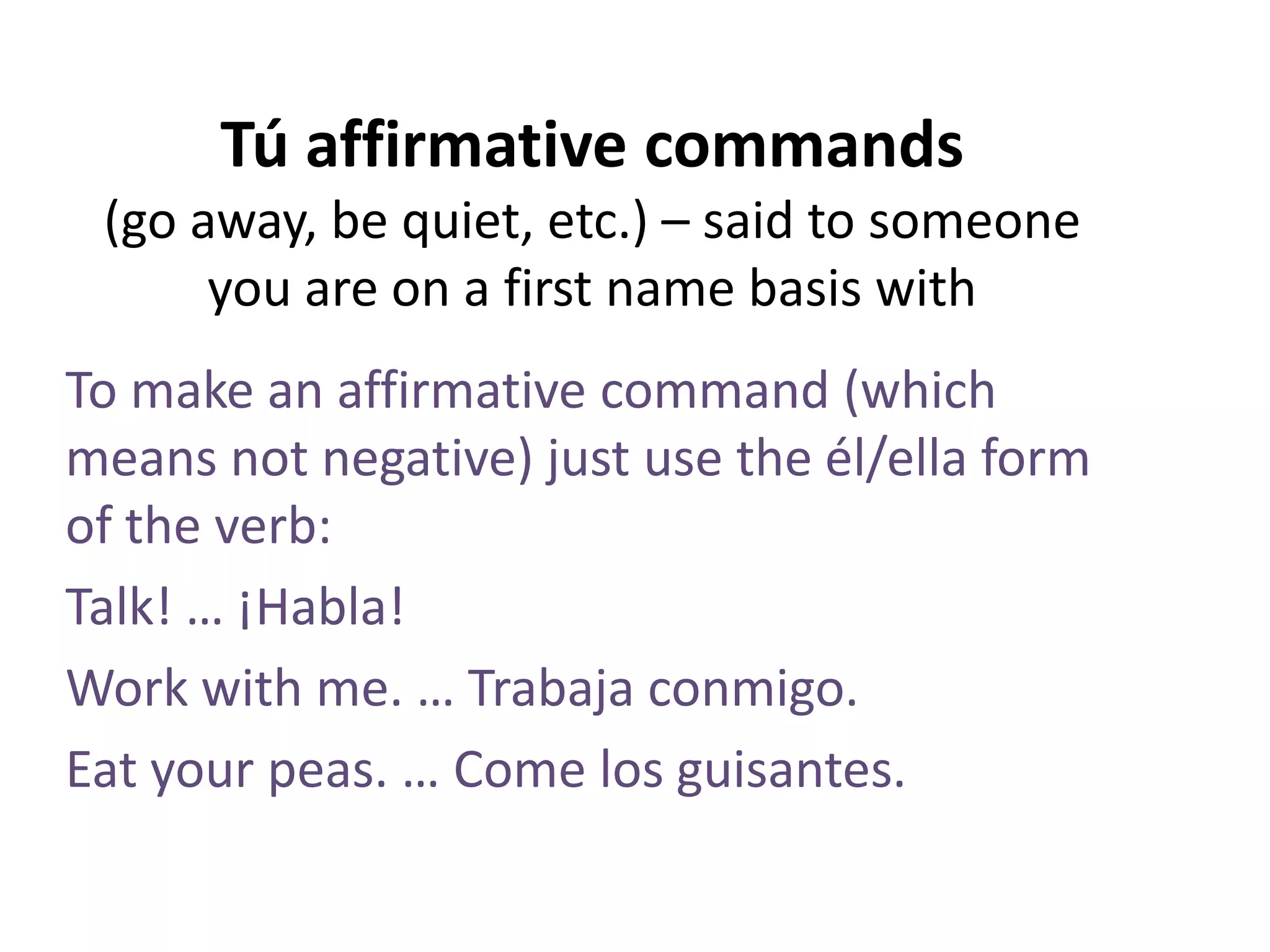 Tú affirmative commands
(go away, be quiet, etc.) – said to someone you are on a first name basis with

To make an affirmative command (which means not negative) just use the él/ella form of the verb:

Talk! … ¡Habla!

Work with me. … Trabaja conmigo.

Eat your peas. … Come los guisantes.